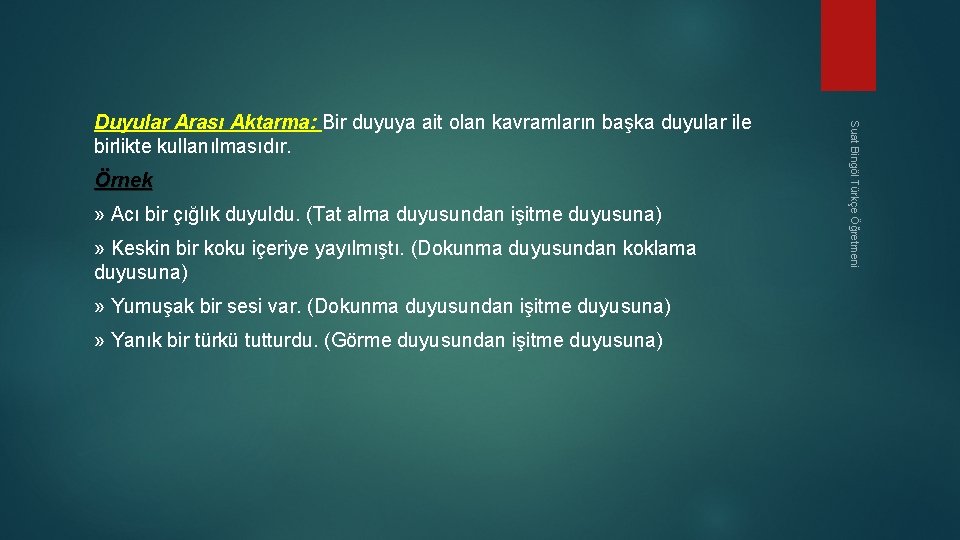 Duyular Arası Aktarma: Bir duyuya ait olan kavramların başka duyular ile birlikte kullanılmasıdır.

Örnek

» Acı bir çığlık duyuldu. (Tat alma duyusundan işitme duyusuna)

» Keskin bir koku içeriye yayılmıştı. (Dokunma duyusundan koklama duyusuna)

» Yumuşak bir sesi var. (Dokunma duyusundan işitme duyusuna)

» Yanık bir türkü tutturdu. (Görme duyusundan işitme duyusuna)

Suat Bingöl Türkçe Öğretmeni